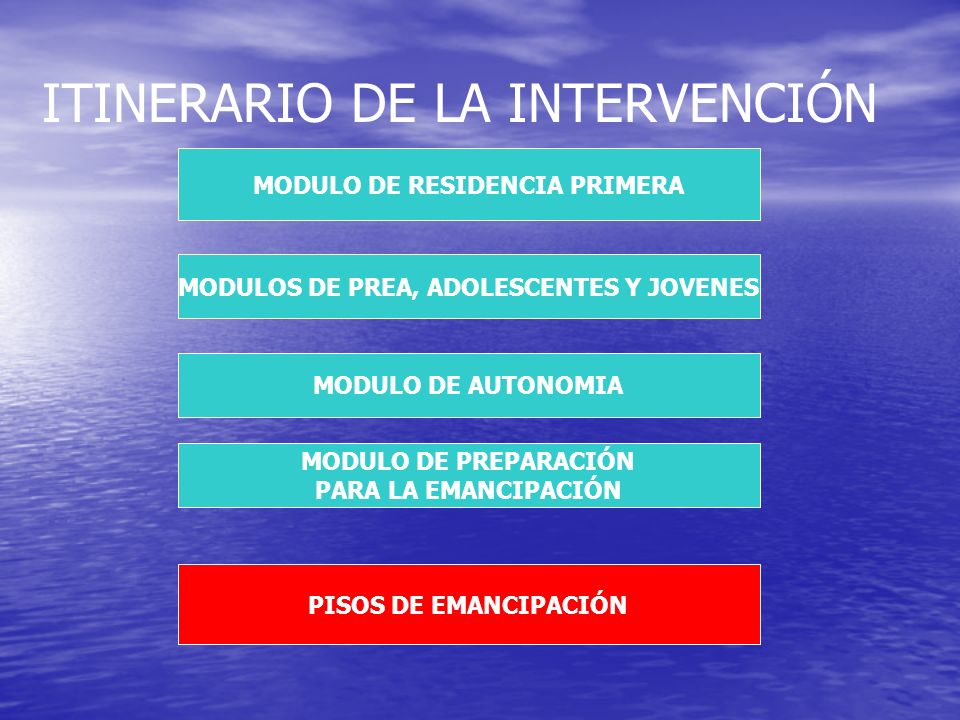 ITINERARIO DE LA INTERVENCIÓN

MODULO DE RESIDENCIA PRIMERA

MODULOS DE PREA, ADOLESCENTES Y JOVENES

MODULO DE AUTONOMIA

MODULO DE PREPARACIÓN
PARA LA EMANCIPACIÓN

PISOS DE EMANCIPACIÓN